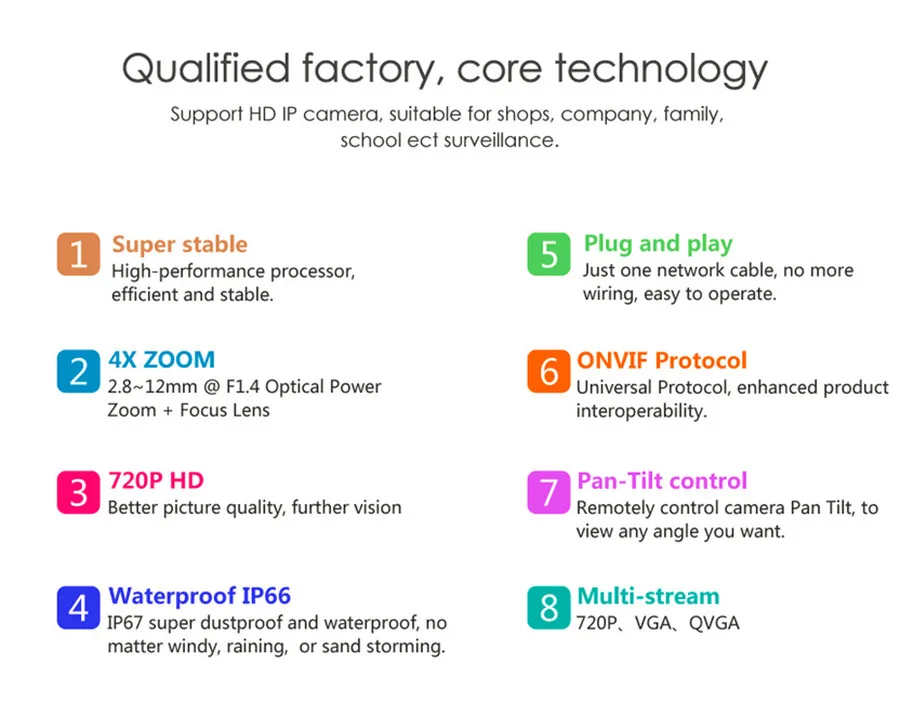 Qualified factory, core technology

Support HD IP camera, suitable for shops, company, family, school ect surveillance.

1 Super stable
High-performance processor, efficient and stable.

2 4X ZOOM
2.8~12mm @ F1.4 Optical Power Zoom + Focus Lens

3 720P HD
Better picture quality, further vision

4 Waterproof IP66
IP67 super dustproof and waterproof, no matter windy, raining, or sand storming.

5 Plug and play
Just one network cable, no more wiring, easy to operate.

6 ONVIF Protocol
Universal Protocol, enhanced product interoperability.

7 Pan-Tilt control
Remotely control camera Pan Tilt, to view any angle you want.

8 Multi-stream
720P、VGA、QVGA